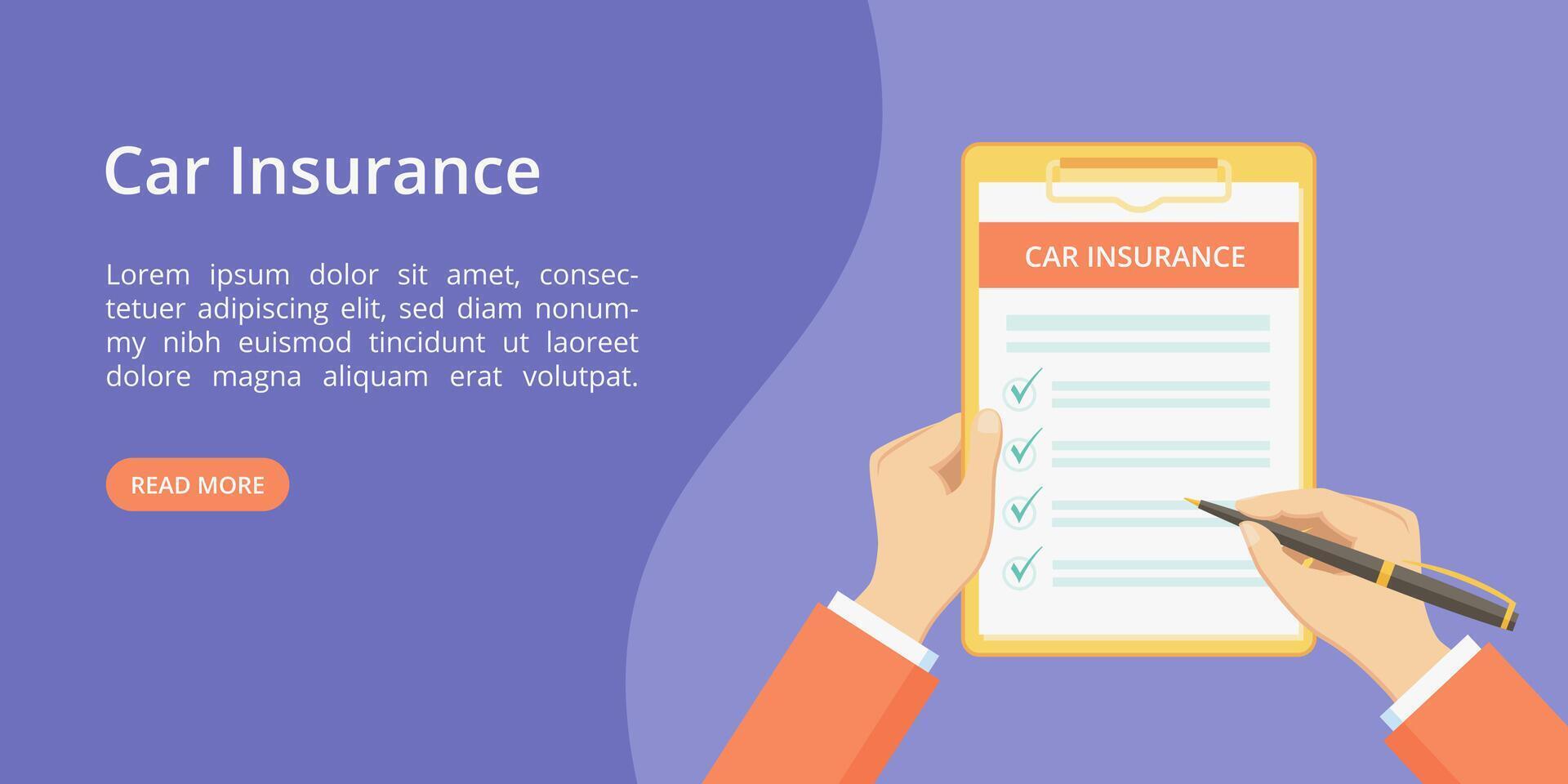 Car Insurance

Lorem ipsum dolor sit amet, consectetuer adipiscing elit, sed diam nonummy nibh euismod tincidunt ut laoreet dolore magna aliquam erat volutpat.

READ MORE

CAR INSURANCE